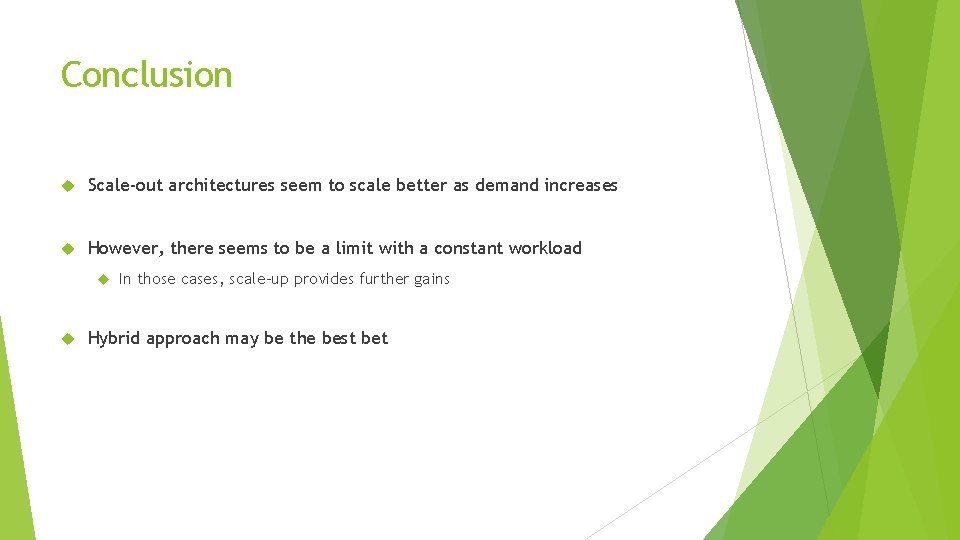 Conclusion

Scale-out architectures seem to scale better as demand increases

However, there seems to be a limit with a constant workload

In those cases, scale-up provides further gains

Hybrid approach may be the best bet